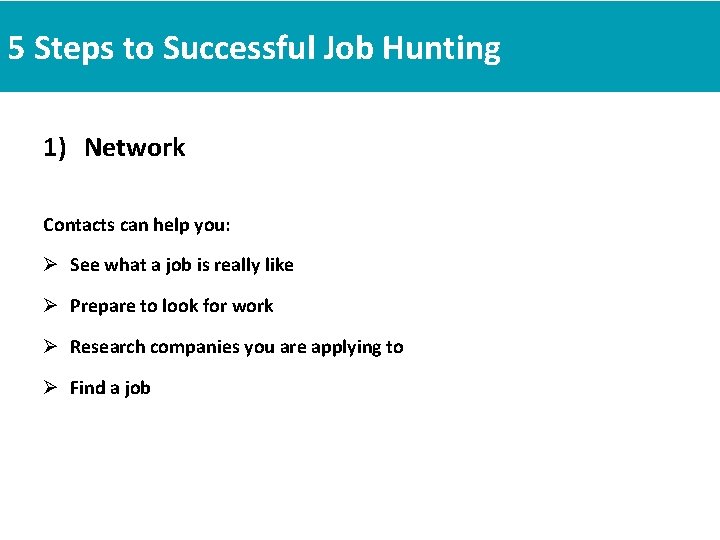 5 Steps to Successful Job Hunting

1) Network

Contacts can help you:

➢ See what a job is really like

➢ Prepare to look for work

➢ Research companies you are applying to

➢ Find a job